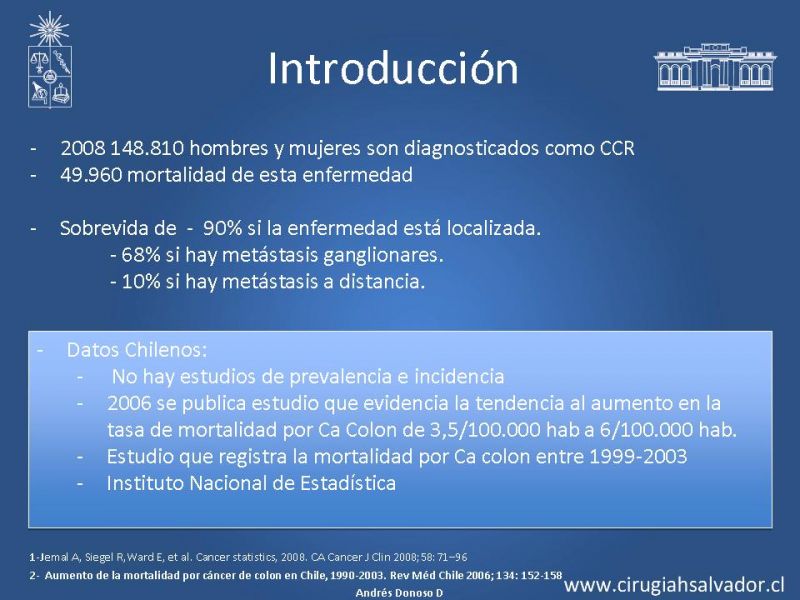 Introducción

- 2008 148.810 hombres y mujeres son diagnosticados como CCR
- 49.960 mortalidad de esta enfermedad

- Sobrevida de - 90% si la enfermedad está localizada.
- 68% si hay metástasis ganglionares.
- 10% si hay metástasis a distancia.

- Datos Chilenos:
- No hay estudios de prevalencia e incidencia
- 2006 se publica estudio que evidencia la tendencia al aumento en la tasa de mortalidad por Ca Colon de 3,5/100.000 hab a 6/100.000 hab.
- Estudio que registra la mortalidad por Ca colon entre 1999-2003
- Instituto Nacional de Estadística

1-Jemal A, Siegel R, Ward E, et al. Cancer statistics, 2008. CA Cancer J Clin 2008; 58: 71–96
2- Aumento de la mortalidad por cáncer de colon en Chile, 1990-2003. Rev Méd Chile 2006; 134: 152-158
Andrés Donoso D
www.cirugiahsalvador.cl